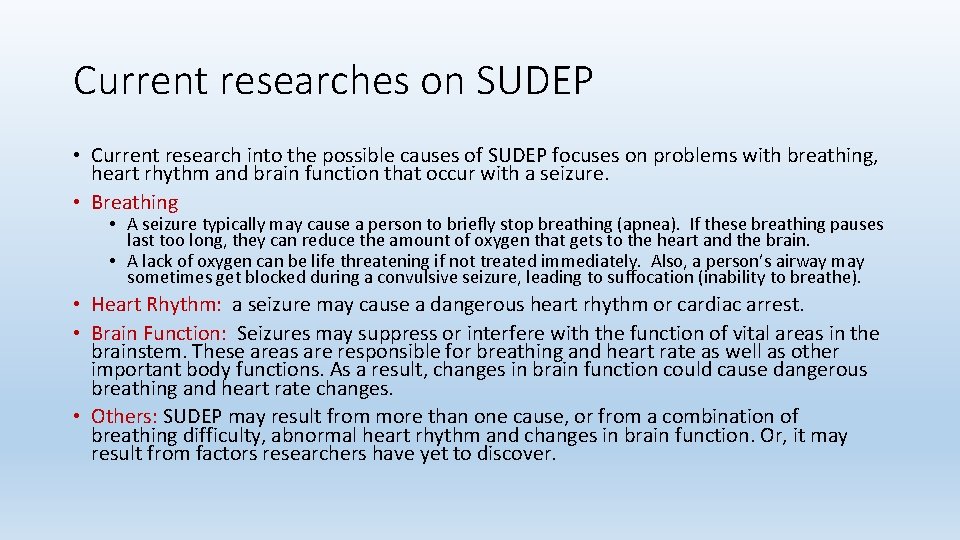 Current researches on SUDEP

• Current research into the possible causes of SUDEP focuses on problems with breathing, heart rhythm and brain function that occur with a seizure.

• Breathing

• A seizure typically may cause a person to briefly stop breathing (apnea). If these breathing pauses last too long, they can reduce the amount of oxygen that gets to the heart and the brain.

• A lack of oxygen can be life threatening if not treated immediately. Also, a person's airway may sometimes get blocked during a convulsive seizure, leading to suffocation (inability to breathe).

• Heart Rhythm: a seizure may cause a dangerous heart rhythm or cardiac arrest.

• Brain Function: Seizures may suppress or interfere with the function of vital areas in the brainstem. These areas are responsible for breathing and heart rate as well as other important body functions. As a result, changes in brain function could cause dangerous breathing and heart rate changes.

• Others: SUDEP may result from more than one cause, or from a combination of breathing difficulty, abnormal heart rhythm and changes in brain function. Or, it may result from factors researchers have yet to discover.